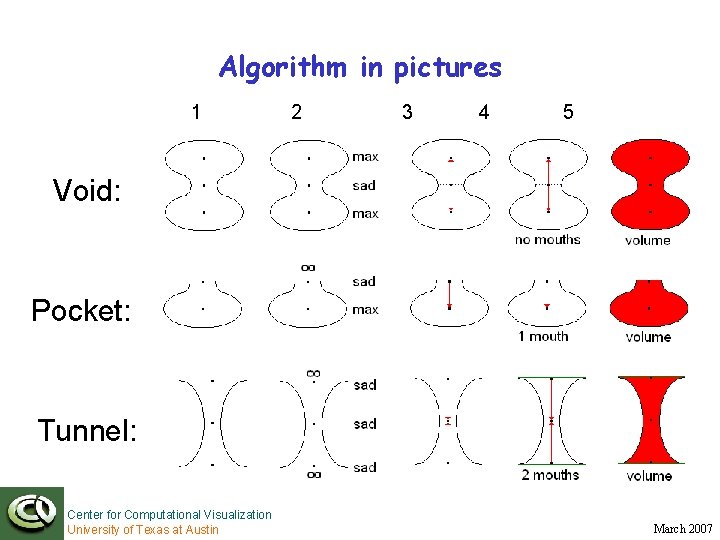 Algorithm in pictures

1 2 3 4 5

Void:

max
sad
max

no mouths

volume

Pocket:

$\infty$
sad
max

1 mouth

volume

Tunnel:

$\infty$
sad
sad
sad
$\infty$

2 mouths

volume

Center for Computational Visualization
University of Texas at Austin

March 2007